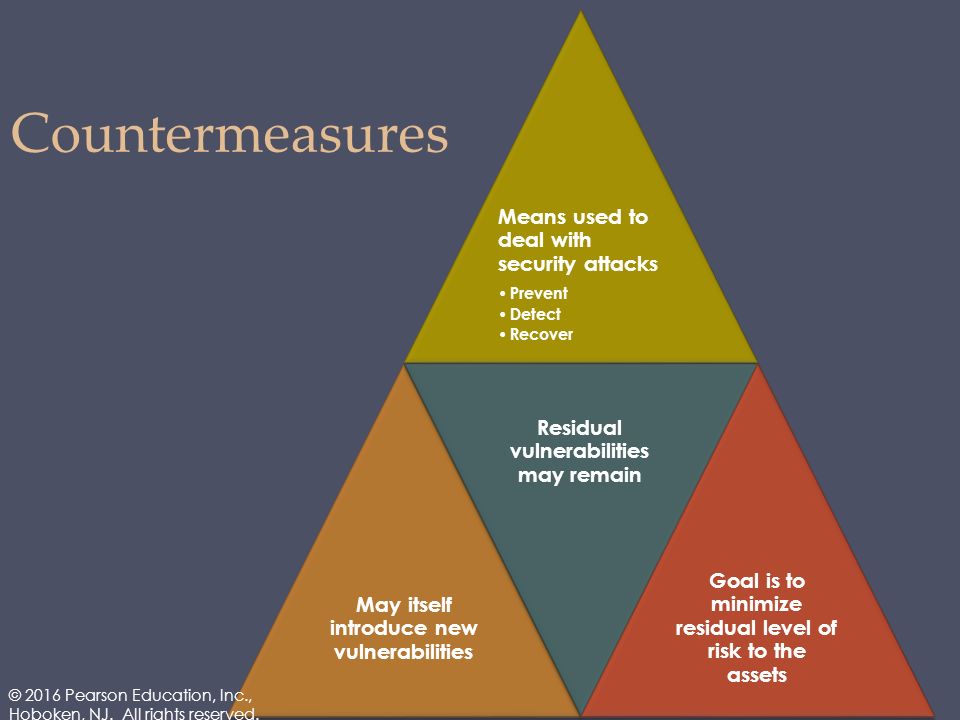 Countermeasures

Means used to deal with security attacks

• Prevent
• Detect
• Recover

Residual vulnerabilities may remain

May itself introduce new vulnerabilities

Goal is to minimize residual level of risk to the assets

© 2016 Pearson Education, Inc., Hoboken, NJ. All rights reserved.